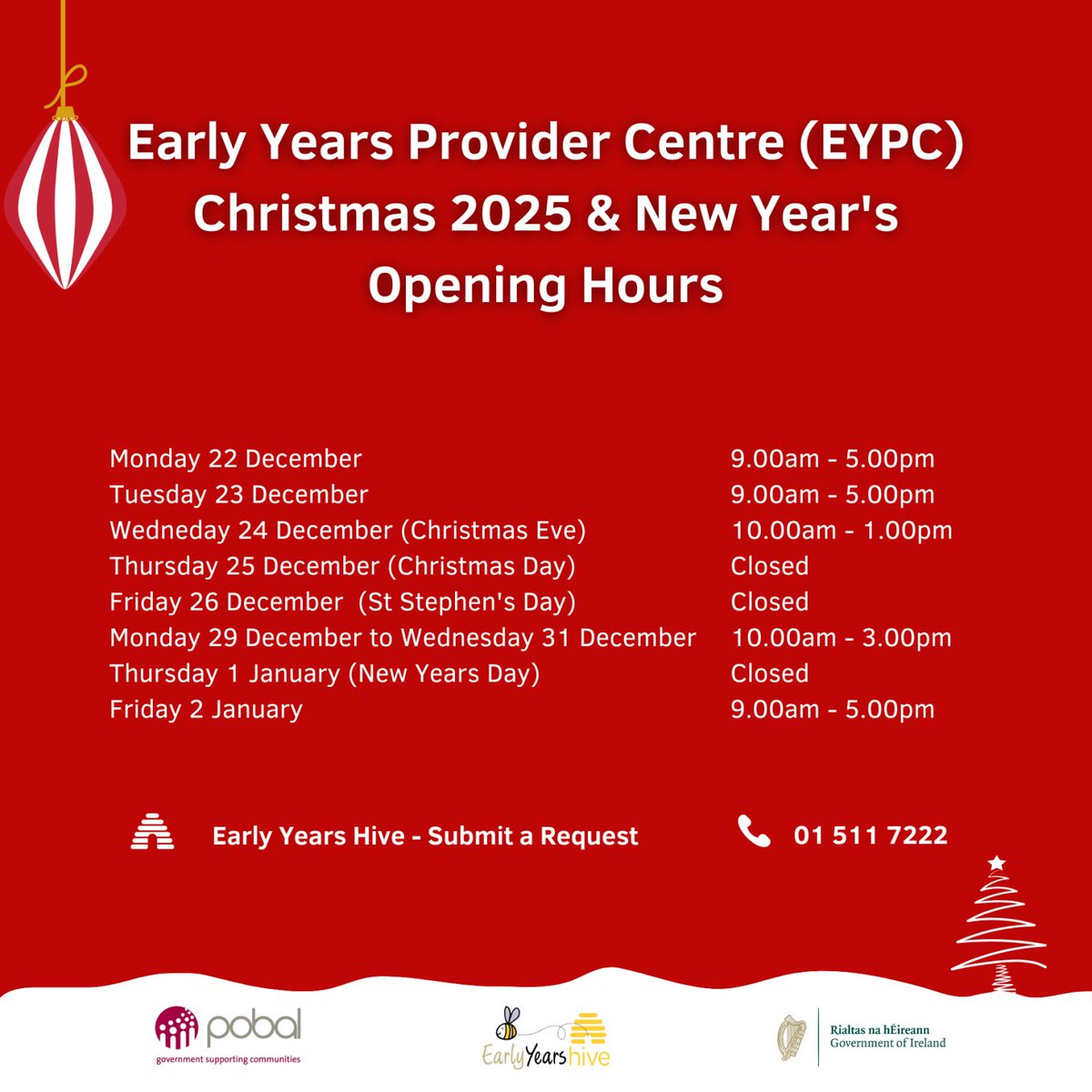 Early Years Provider Centre (EYPC) Christmas 2025 & New Year's Opening Hours

| | |
|---|---|
| Monday 22 December | 9.00am - 5.00pm |
| Tuesday 23 December | 9.00am - 5.00pm |
| Wedneday 24 December (Christmas Eve) | 10.00am - 1.00pm |
| Thursday 25 December (Christmas Day) | Closed |
| Friday 26 December (St Stephen's Day) | Closed |
| Monday 29 December to Wednesday 31 December | 10.00am - 3.00pm |
| Thursday 1 January (New Years Day) | Closed |
| Friday 2 January | 9.00am - 5.00pm |

Early Years Hive - Submit a Request

01 511 7222

pobal
government supporting communities

Early Years hive

Rialtas na hÉireann
Government of Ireland